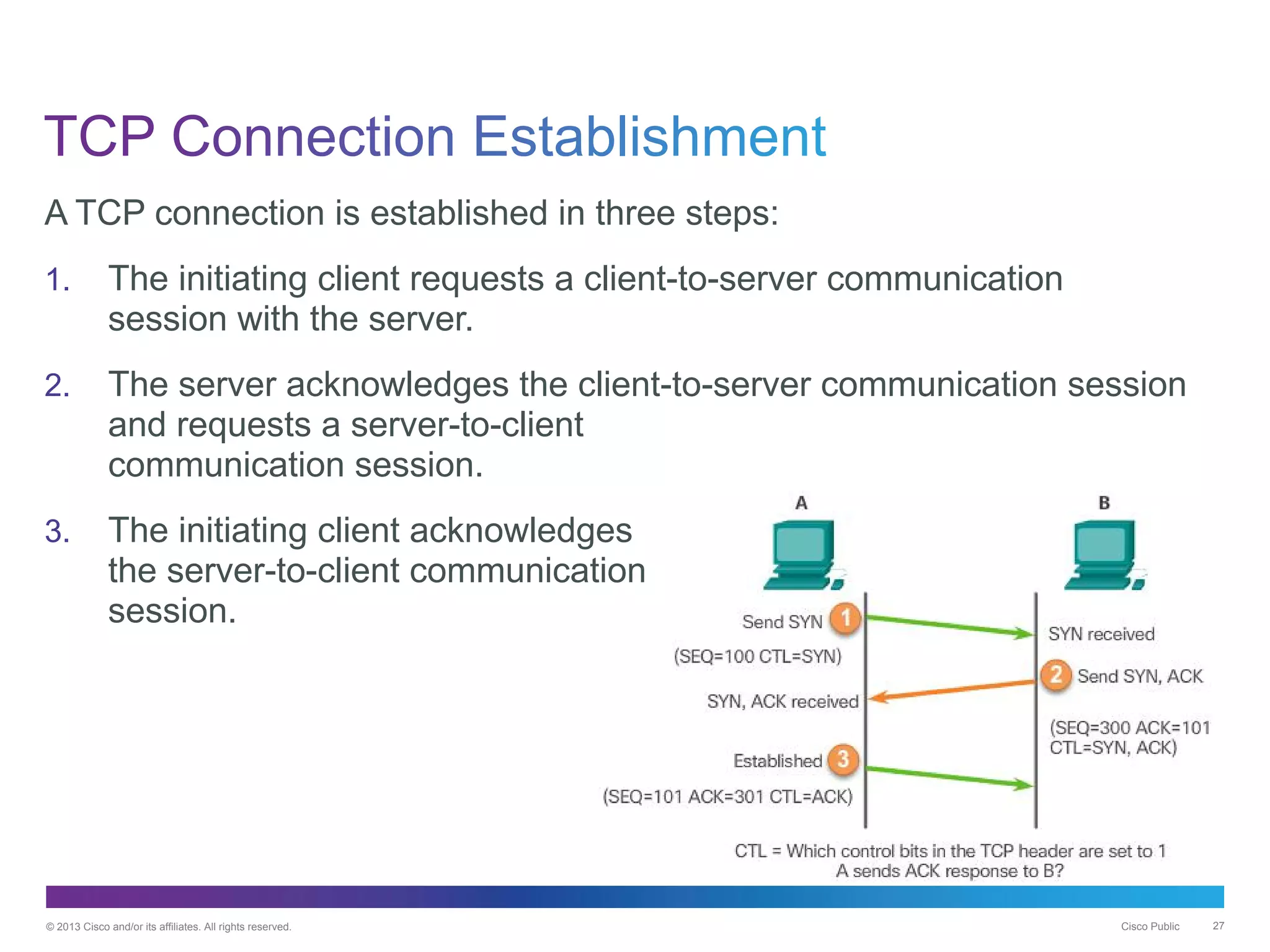 TCP Connection Establishment

A TCP connection is established in three steps:

1. The initiating client requests a client-to-server communication session with the server.

2. The server acknowledges the client-to-server communication session and requests a server-to-client communication session.

3. The initiating client acknowledges the server-to-client communication session.

A

B

Send SYN 1

(SEQ=100 CTL=SYN)

SYN received

2 Send SYN, ACK

SYN, ACK received

(SEQ=300 ACK=101 CTL=SYN, ACK)

Established 3

(SEQ=101 ACK=301 CTL=ACK)

CTL = Which control bits in the TCP header are set to 1
A sends ACK response to B?

© 2013 Cisco and/or its affiliates. All rights reserved.

Cisco Public

27